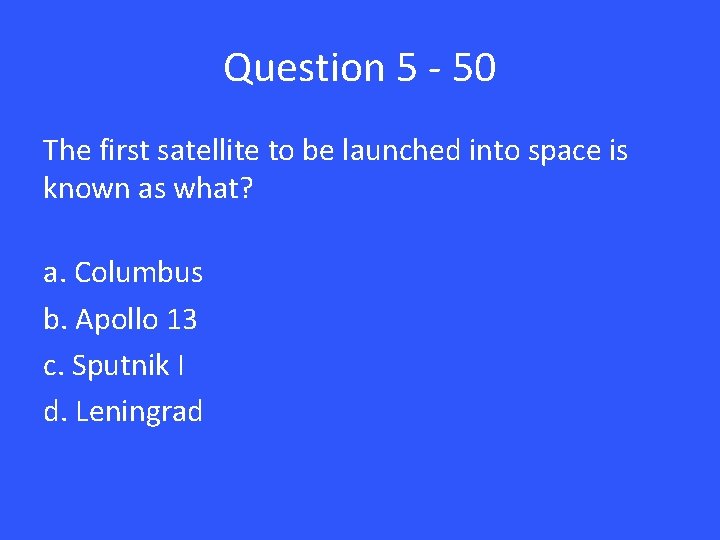 Question 5 - 50

The first satellite to be launched into space is known as what?

a. Columbus
b. Apollo 13
c. Sputnik I
d. Leningrad